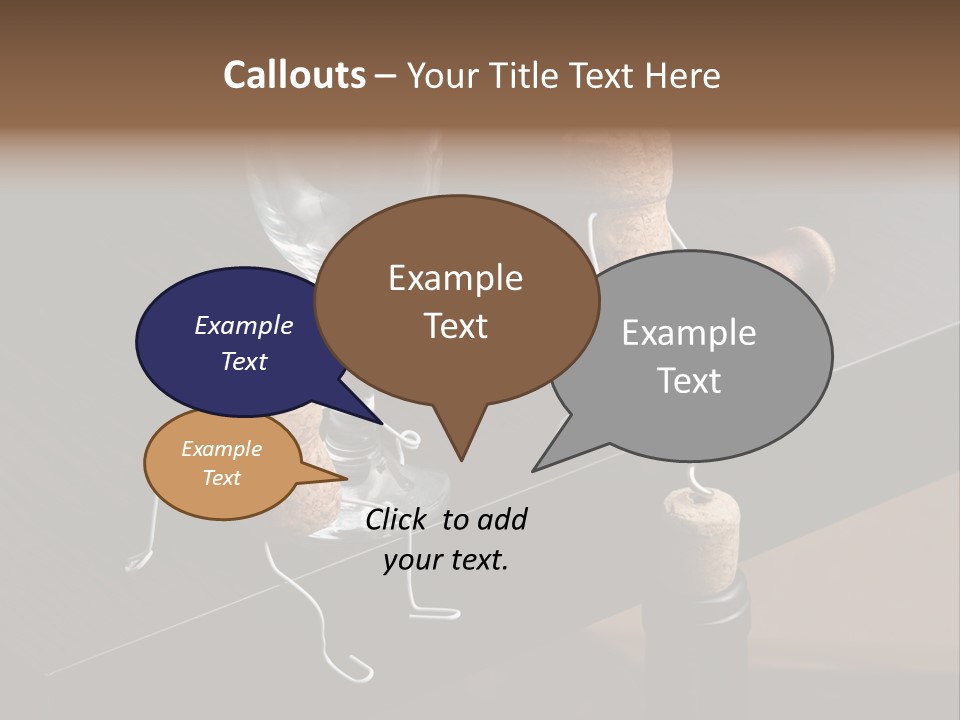 Callouts – Your Title Text Here

Example Text

Example Text

Example Text

Example Text

Click to add your text.